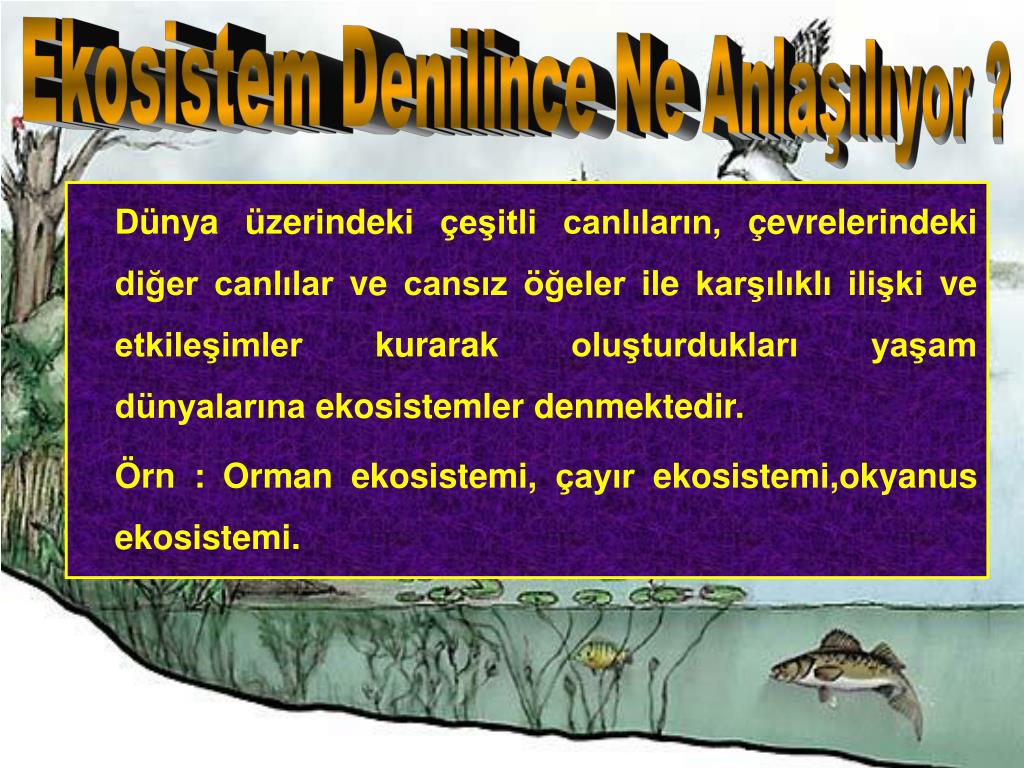 Ekosistem Denilince Ne Anlaşılıyor ?

Dünya üzerindeki çeşitli canlıların, çevrelerindeki diğer canlılar ve cansız öğeler ile karşılıklı ilişki ve etkileşimler kurarak oluşturdukları yaşam dünyalarına ekosistemler denmektedir.

Örn : Orman ekosistemi, çayır ekosistemi,okyanus ekosistemi.